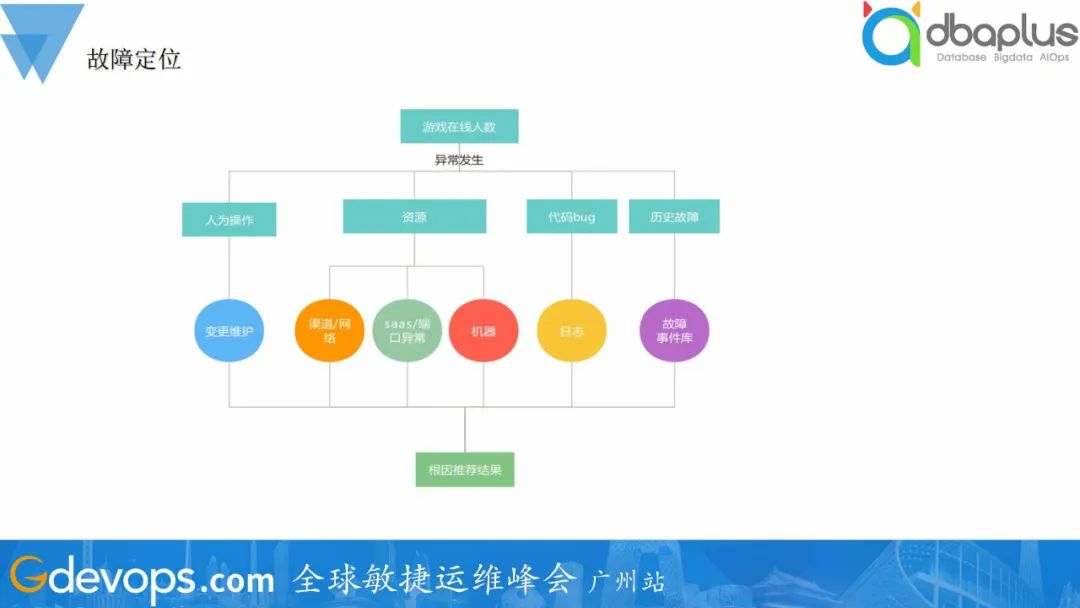 故障定位

dbaplus
Database Bigdata AIOps

游戏在线人数

异常发生

人为操作

资源

代码bug

历史故障

变更维护

渠道/网络

saas/端口异常

机器

日志

故障事件库

根因推荐结果

Gdevops.com 全球敏捷运维峰会 广州站